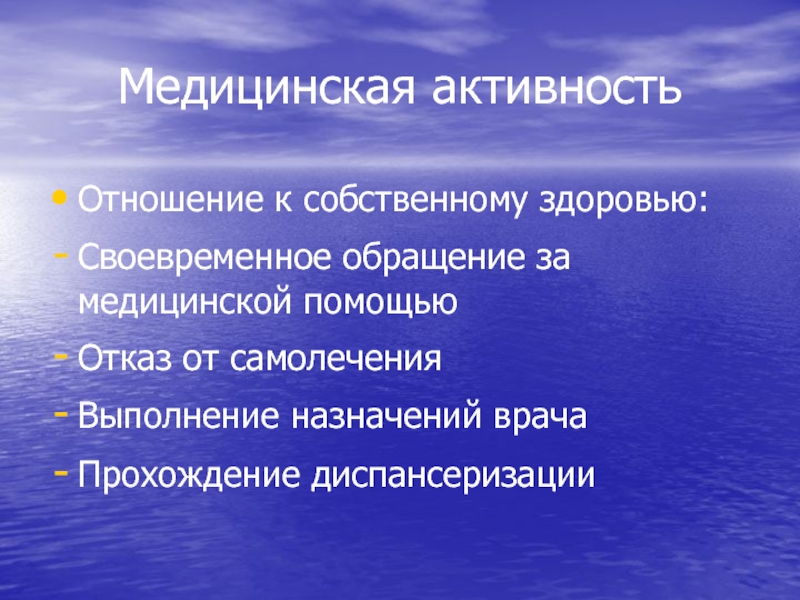 Медицинская активность

• Отношение к собственному здоровью:
- Своевременное обращение за медицинской помощью
- Отказ от самолечения
- Выполнение назначений врача
- Прохождение диспансеризации